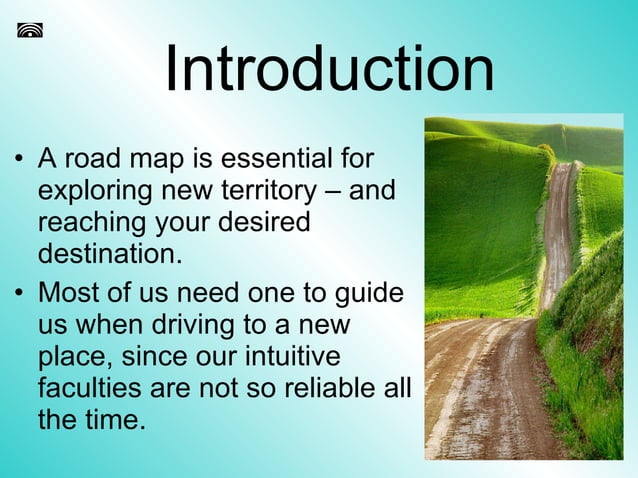 Introduction

• A road map is essential for exploring new territory – and reaching your desired destination.

• Most of us need one to guide us when driving to a new place, since our intuitive faculties are not so reliable all the time.